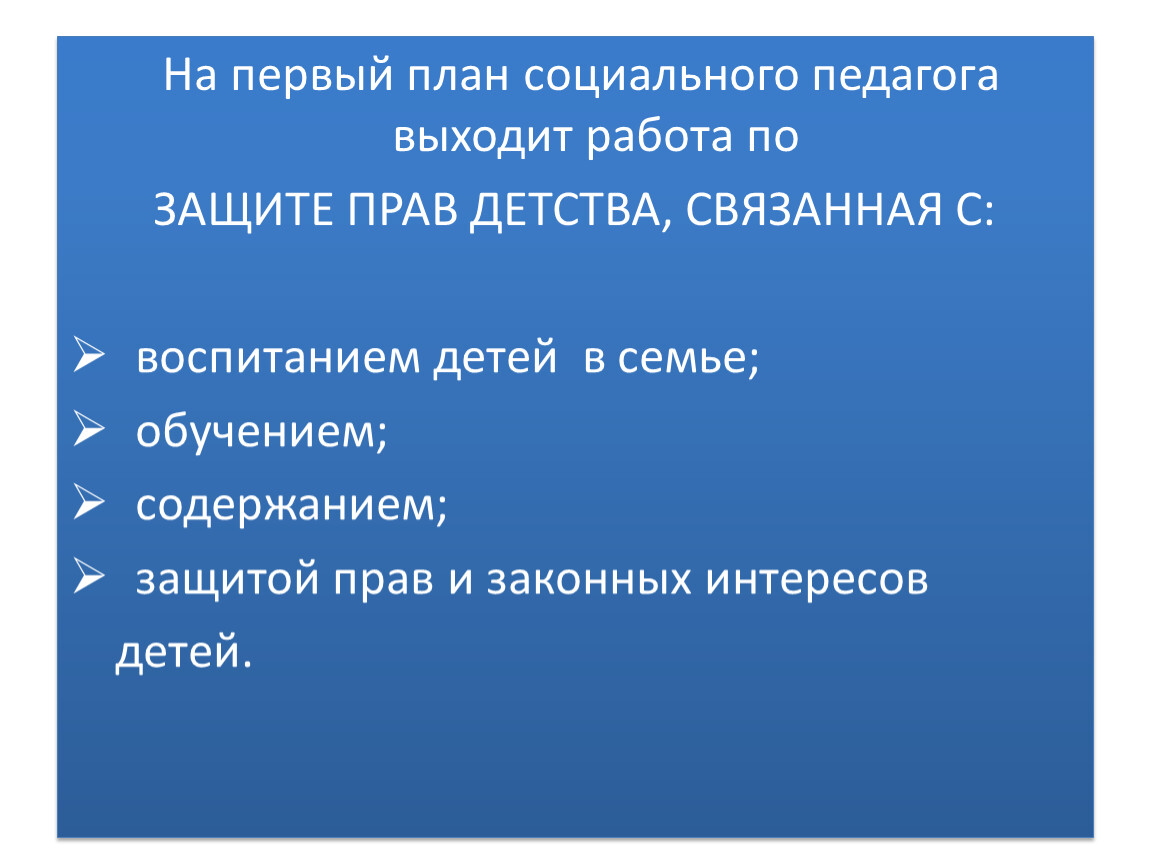 На первый план социального педагога выходит работа по
ЗАЩИТЕ ПРАВ ДЕТСТВА, СВЯЗАННАЯ С:

➢ воспитанием детей в семье;
➢ обучением;
➢ содержанием;
➢ защитой прав и законных интересов детей.